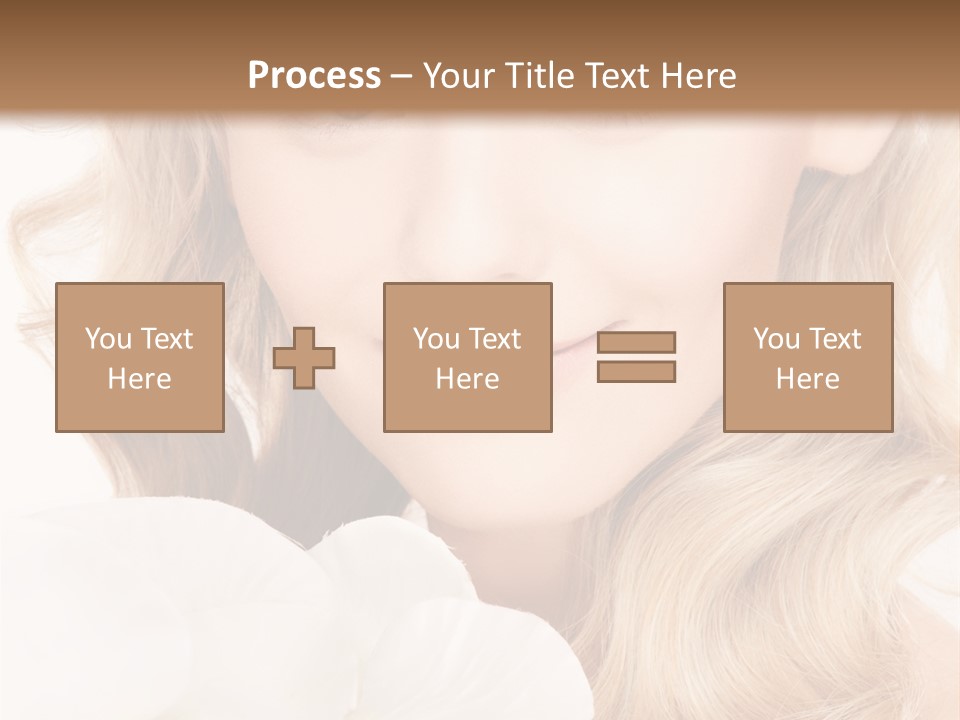 Process – Your Title Text Here

You Text Here

You Text Here

You Text Here